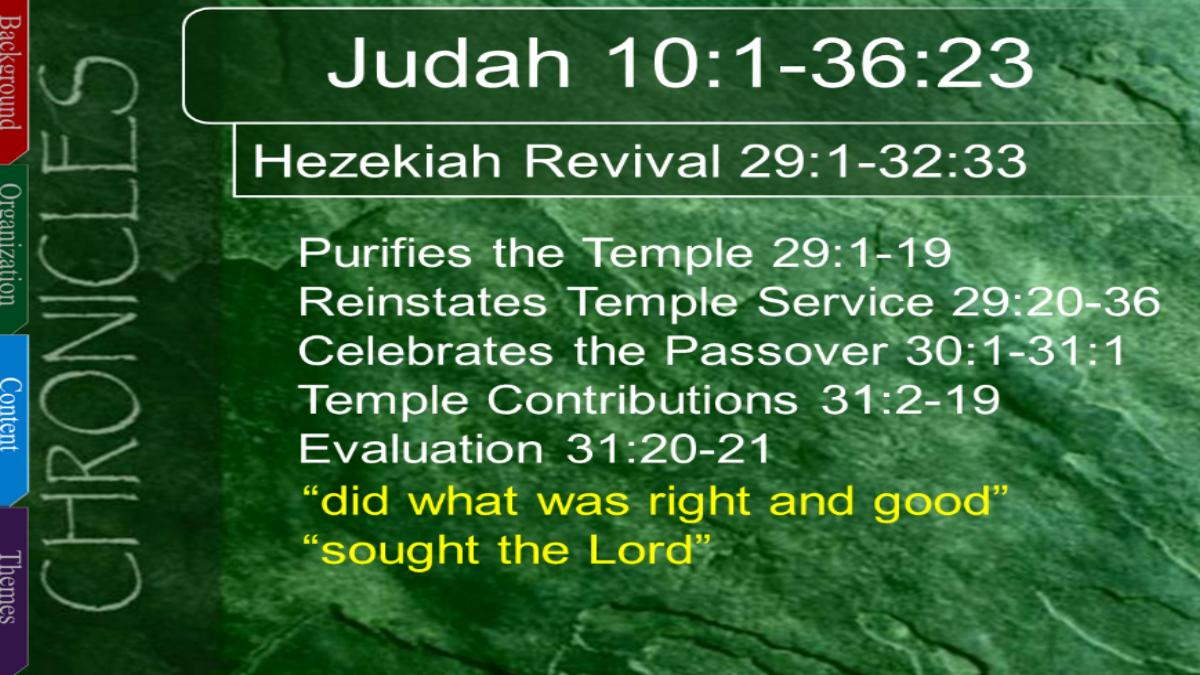 Background
Organization
Content
Themes

CHRONICLES

Judah 10:1-36:23

Hezekiah Revival 29:1-32:33

Purifies the Temple 29:1-19
Reinstates Temple Service 29:20-36
Celebrates the Passover 30:1-31:1
Temple Contributions 31:2-19
Evaluation 31:20-21
“did what was right and good”
“sought the Lord”